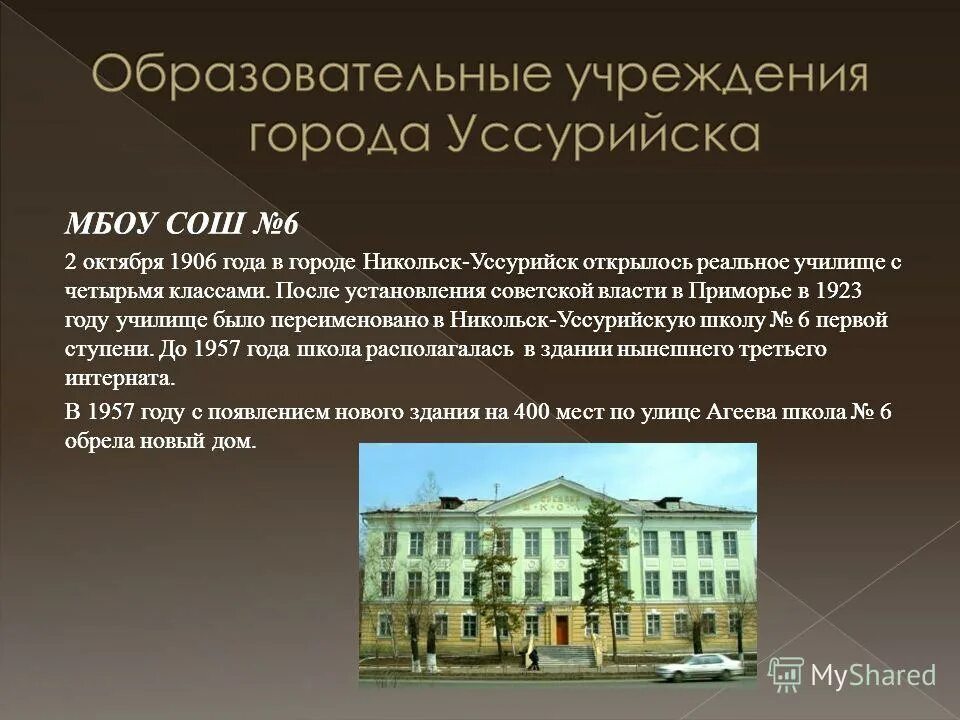 Образовательные учреждения города Уссурийска

МБОУ СОШ №6

2 октября 1906 года в городе Никольск-Уссурийск открылось реальное училище с четырьмя классами. После установления советской власти в Приморье в 1923 году училище было переименовано в Никольск-Уссурийскую школу № 6 первой ступени. До 1957 года школа располагалась в здании нынешнего третьего интерната.

В 1957 году с появлением нового здания на 400 мест по улице Агеева школа № 6 обрела новый дом.

MyShared